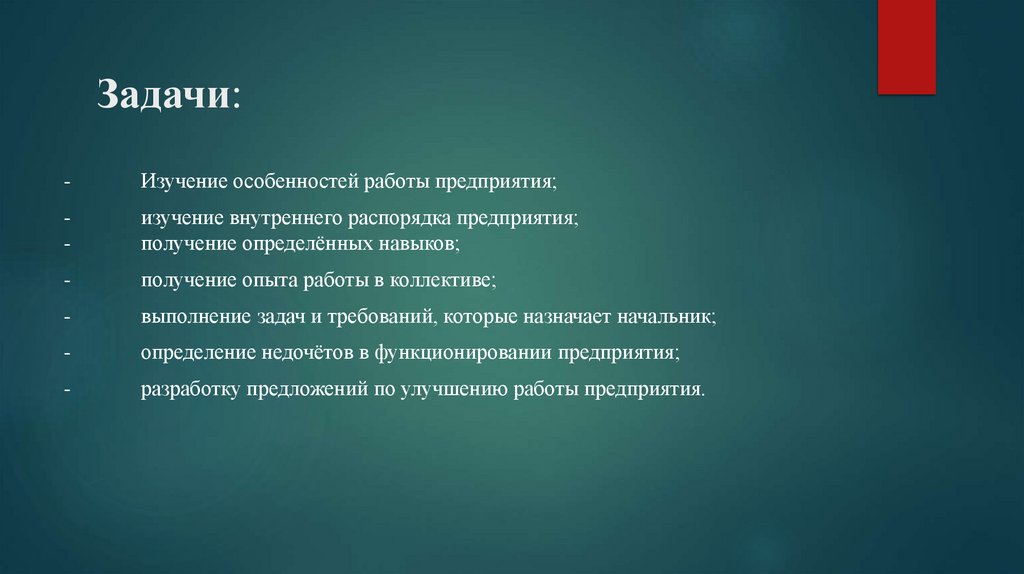 Задачи:

- Изучение особенностей работы предприятия;
- изучение внутреннего распорядка предприятия;
- получение определённых навыков;
- получение опыта работы в коллективе;
- выполнение задач и требований, которые назначает начальник;
- определение недочётов в функционировании предприятия;
- разработку предложений по улучшению работы предприятия.